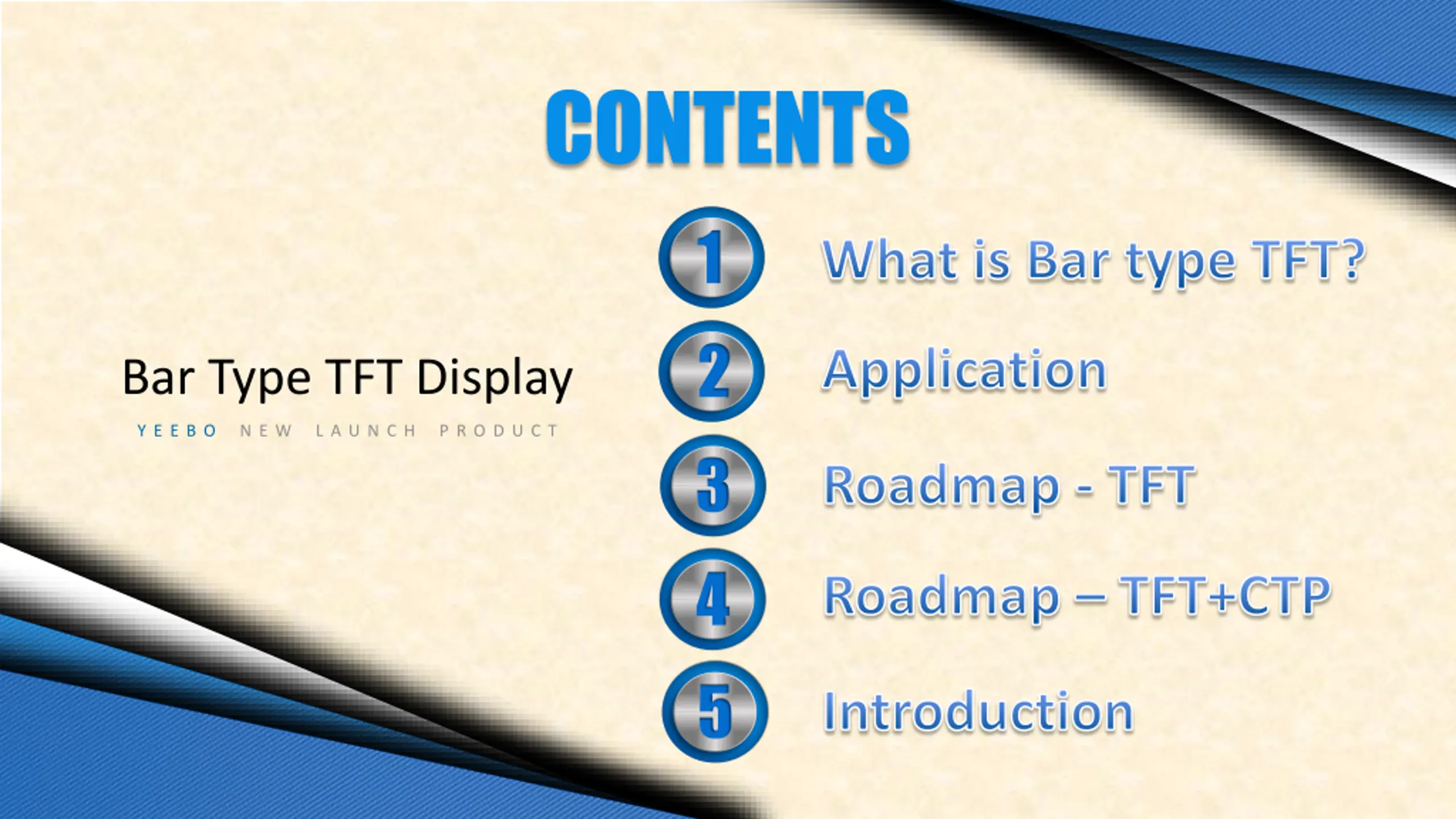 CONTENTS

Bar Type TFT Display

YEEBO NEW LAUNCH PRODUCT

1 What is Bar type TFT?

2 Application

3 Roadmap - TFT

4 Roadmap – TFT+CTP

5 Introduction